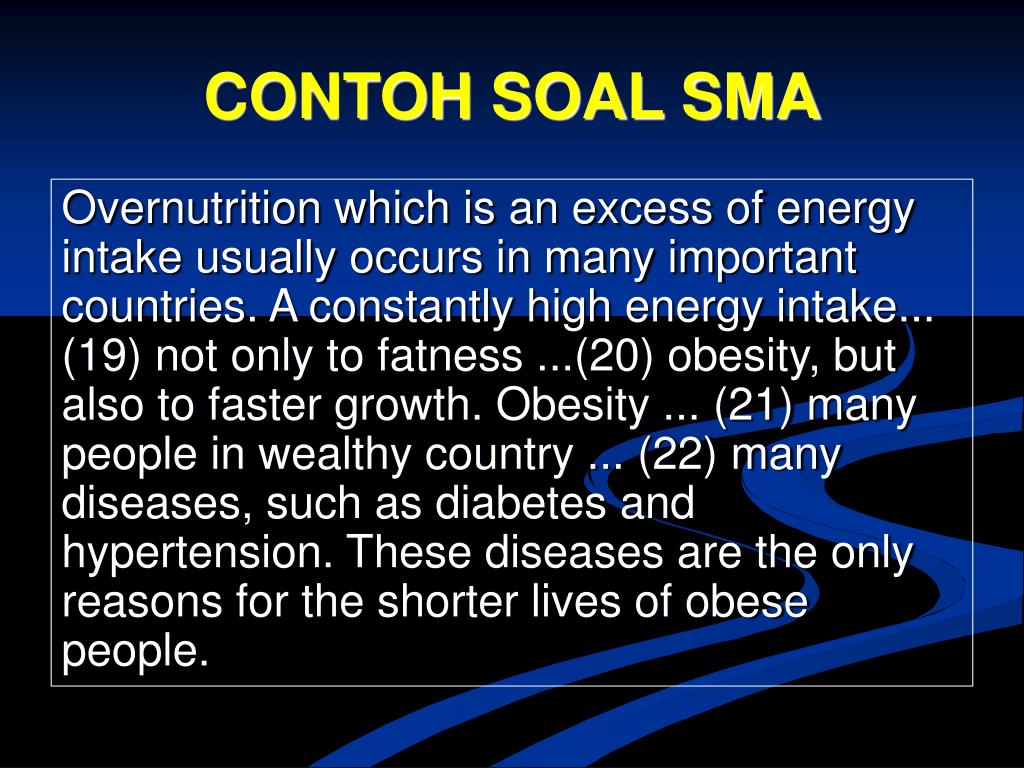 CONTOH SOAL SMA

Overnutrition which is an excess of energy intake usually occurs in many important countries. A constantly high energy intake... (19) not only to fatness ...(20) obesity, but also to faster growth. Obesity ... (21) many people in wealthy country ... (22) many diseases, such as diabetes and hypertension. These diseases are the only reasons for the shorter lives of obese people.